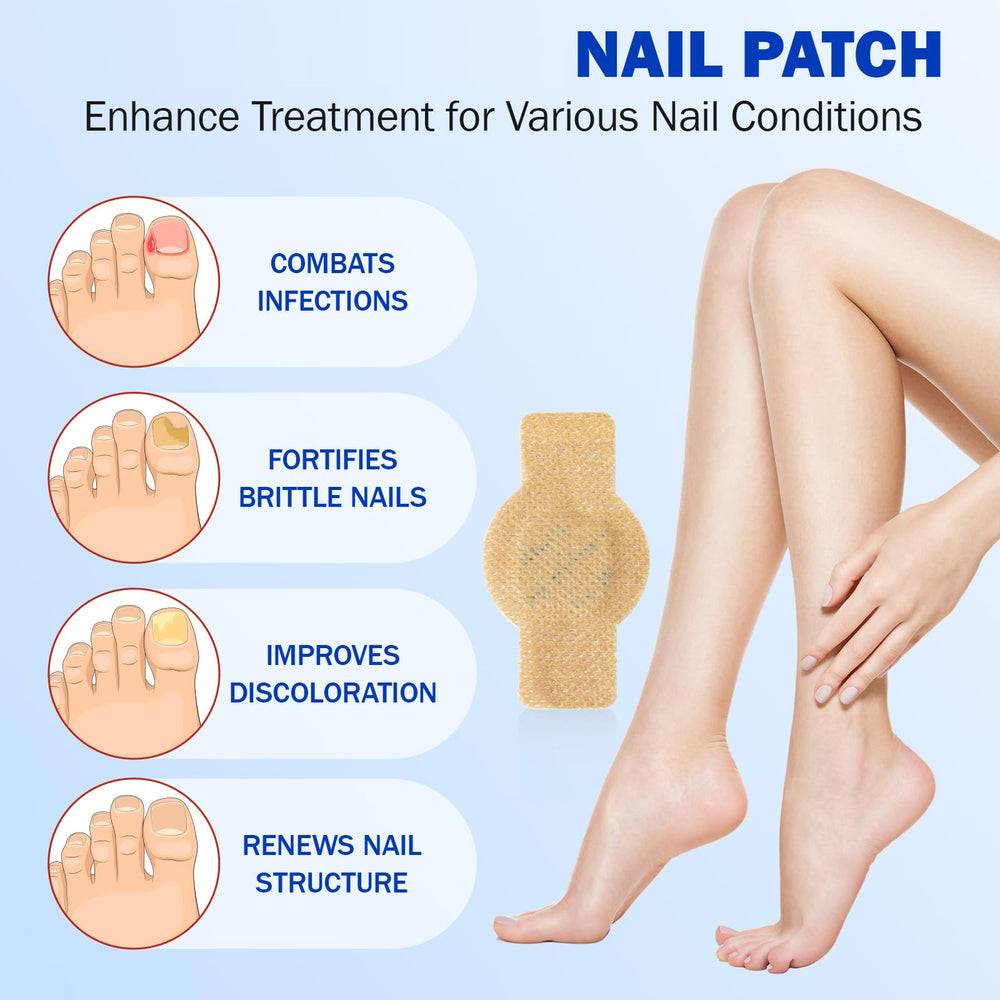 NAIL PATCH
Enhance Treatment for Various Nail Conditions

COMBATS INFECTIONS

FORTIFIES BRITTLE NAILS

IMPROVES DISCOLORATION

RENEWS NAIL STRUCTURE